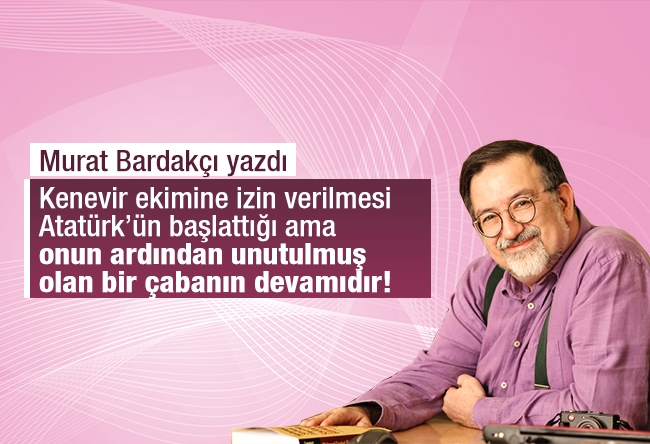 Murat Bardakçı yazdı

Kenevir ekimine izin verilmesi Atatürk'ün başlattığı ama onun ardından unutulmuş olan bir çabanın devamıdır!